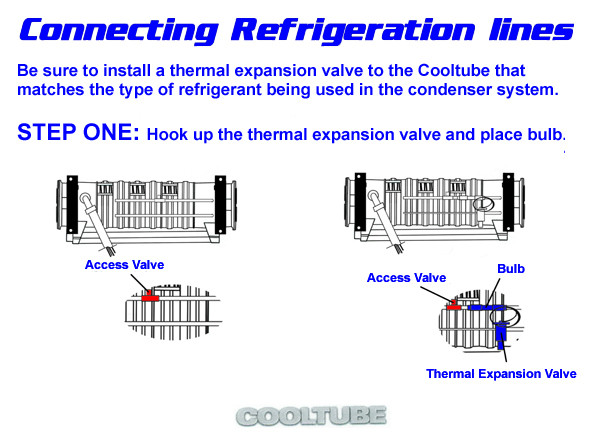 Connecting Refrigeration lines

Be sure to install a thermal expansion valve to the Cooltube that matches the type of refrigerant being used in the condenser system.

STEP ONE: Hook up the thermal expansion valve and place bulb.

Access Valve

Access Valve

Bulb

Thermal Expansion Valve

COOLTUBE